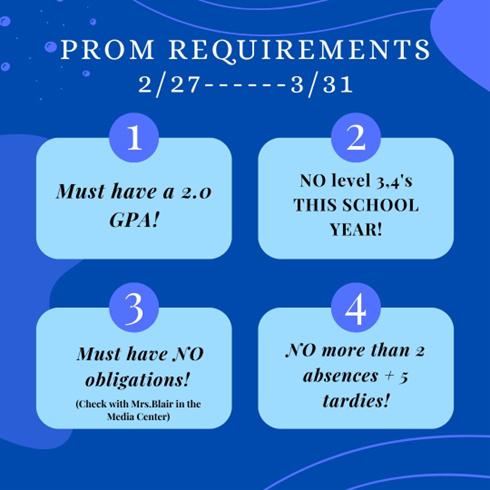 PROM REQUIREMENTS
2/27------3/31

1

Must have a 2.0 GPA!

2

NO level 3,4's THIS SCHOOL YEAR!

3

Must have NO obligations!

(Check with Mrs.Blair in the Media Center)

4

NO more than 2 absences + 5 tardies!